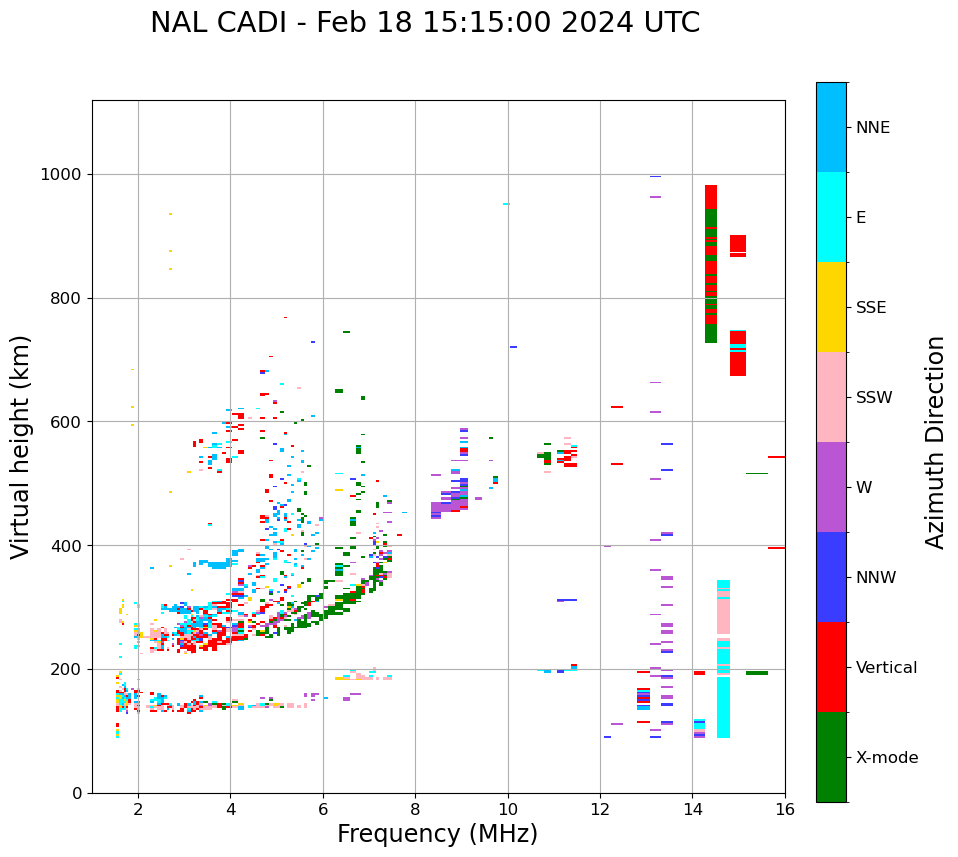 NAL CADI - Feb 18 15:15:00 2024 UTC

Virtual height (km)

1000
800
600
400
200
0

2
4
6
8
10
12
14
16

Frequency (MHz)

NNE
E
SSE
SSW
W
NNW
Vertical
X-mode

Azimuth Direction